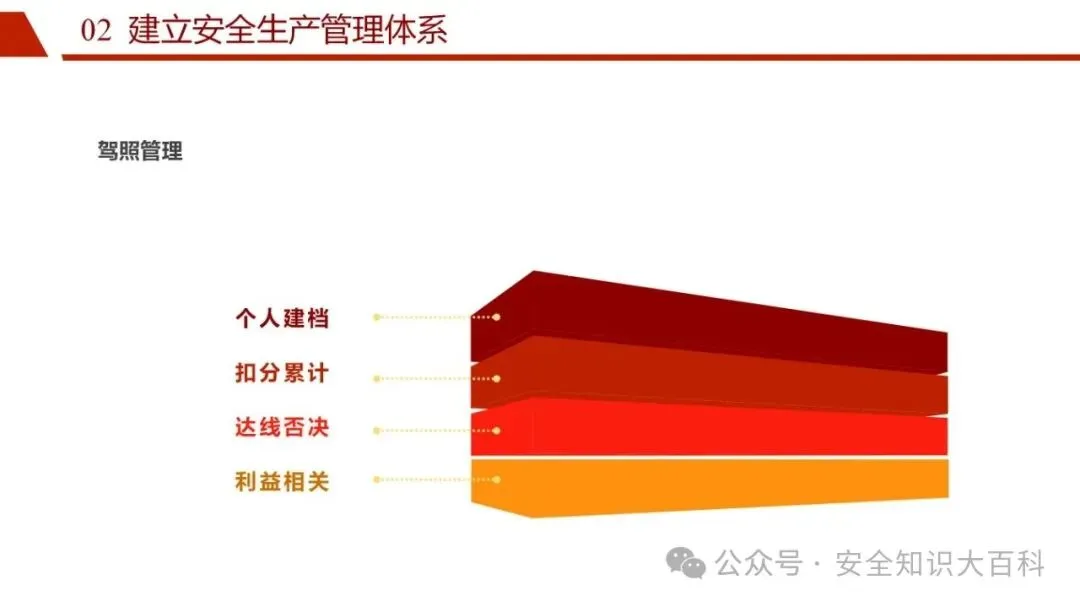 02 建立安全生产管理体系

驾照管理

个人建档

扣分累计

达线否决

利益相关

公众号 · 安全知识大百科